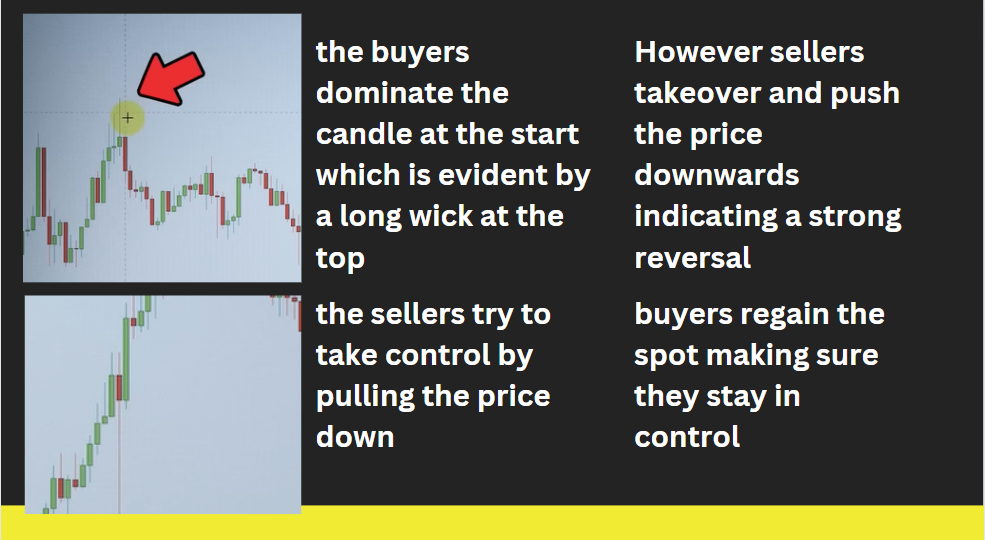 the buyers dominate the candle at the start which is evident by a long wick at the top

However sellers takeover and push the price downwards indicating a strong reversal

the sellers try to take control by pulling the price down

buyers regain the spot making sure they stay in control